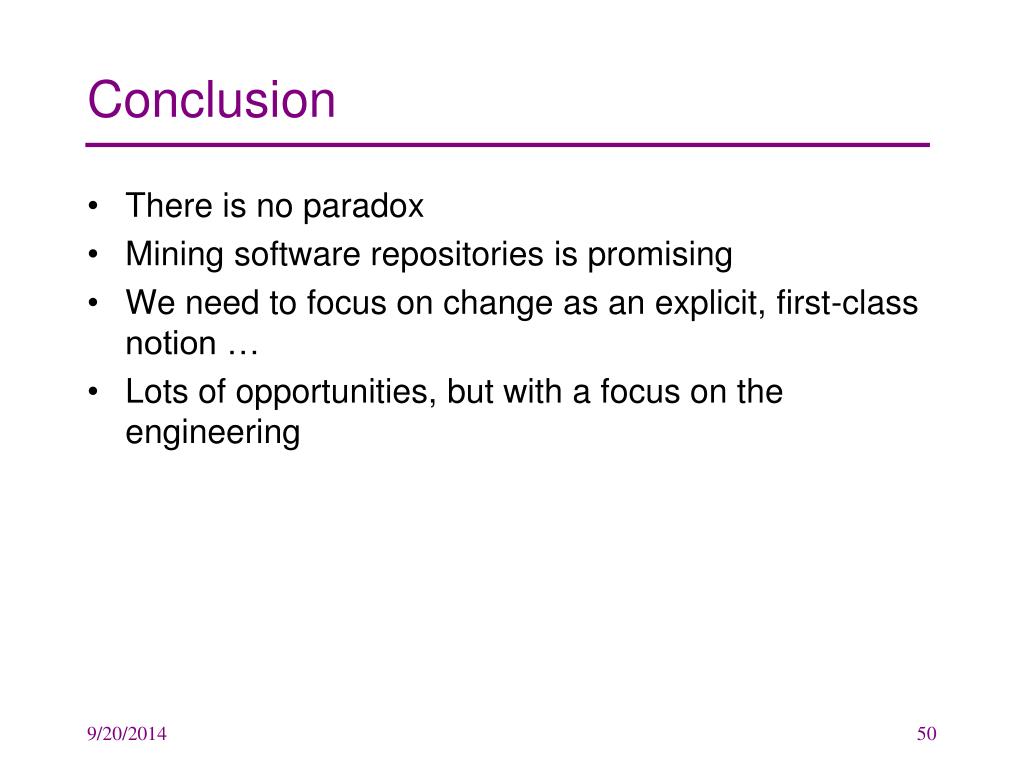 Conclusion

• There is no paradox
• Mining software repositories is promising
• We need to focus on change as an explicit, first-class notion …
• Lots of opportunities, but with a focus on the engineering

9/20/2014

50